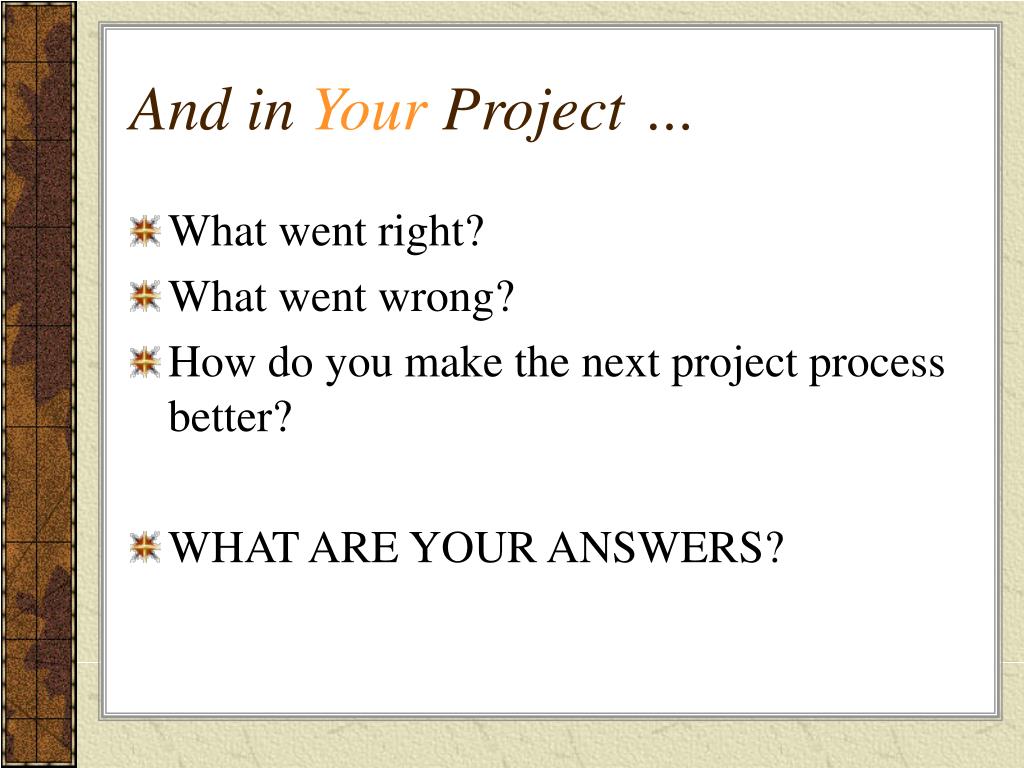 And in Your Project …

What went right?
What went wrong?
How do you make the next project process better?

WHAT ARE YOUR ANSWERS?